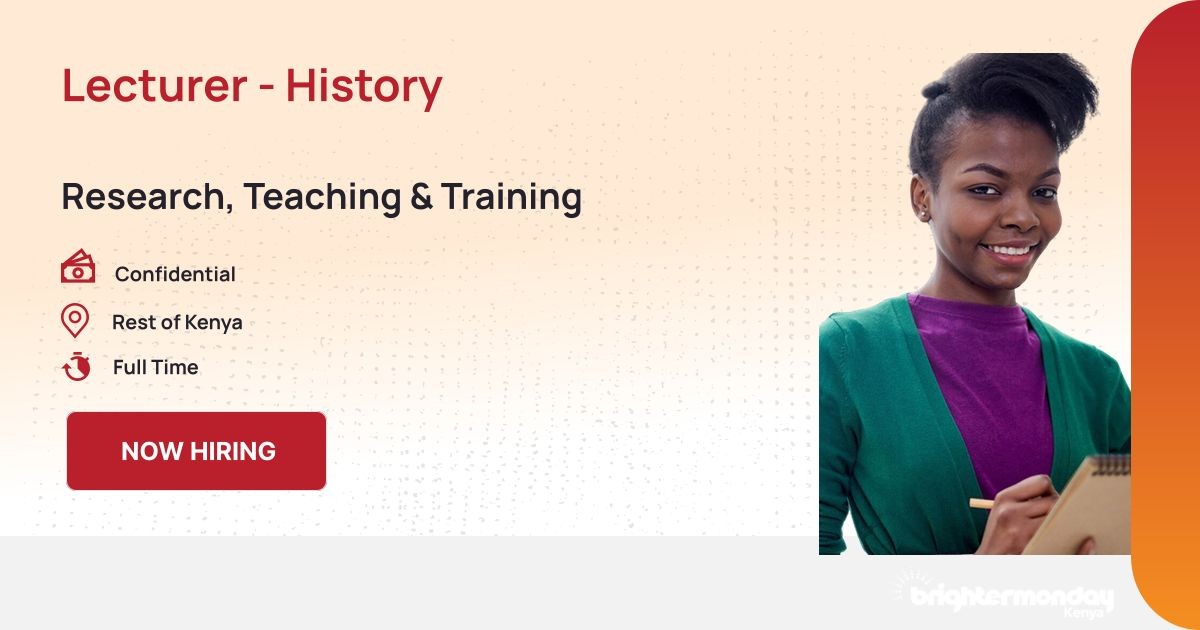 Lecturer - History

Research, Teaching & Training

Confidential

Rest of Kenya

Full Time

NOW HIRING

brightermonday
Kenya